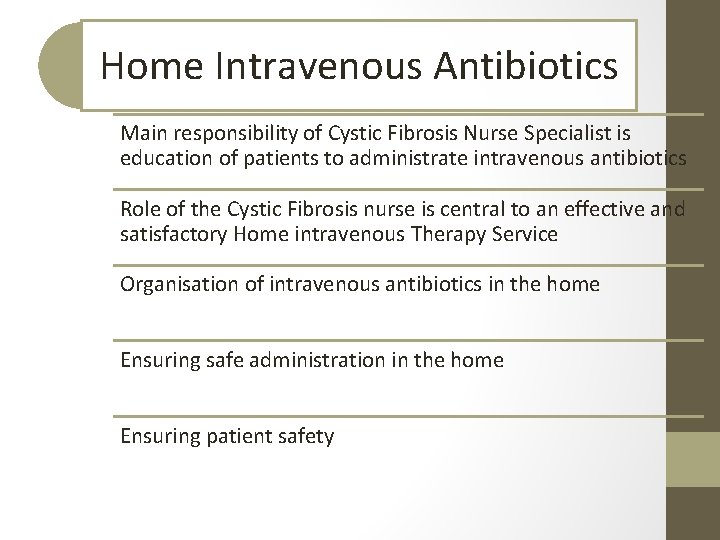 Home Intravenous Antibiotics

Main responsibility of Cystic Fibrosis Nurse Specialist is education of patients to administrate intravenous antibiotics

Role of the Cystic Fibrosis nurse is central to an effective and satisfactory Home intravenous Therapy Service

Organisation of intravenous antibiotics in the home

Ensuring safe administration in the home

Ensuring patient safety